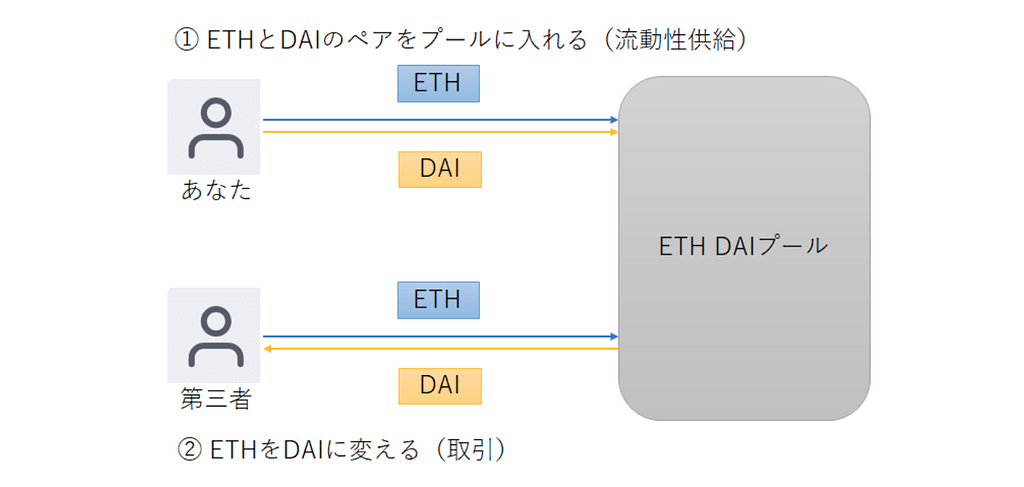 ① ETHとDAIのペアをプールに入れる（流動性供給）

ETH

DAI

あなた

ETH DAIプール

ETH

DAI

第三者

② ETHをDAIに変える（取引）